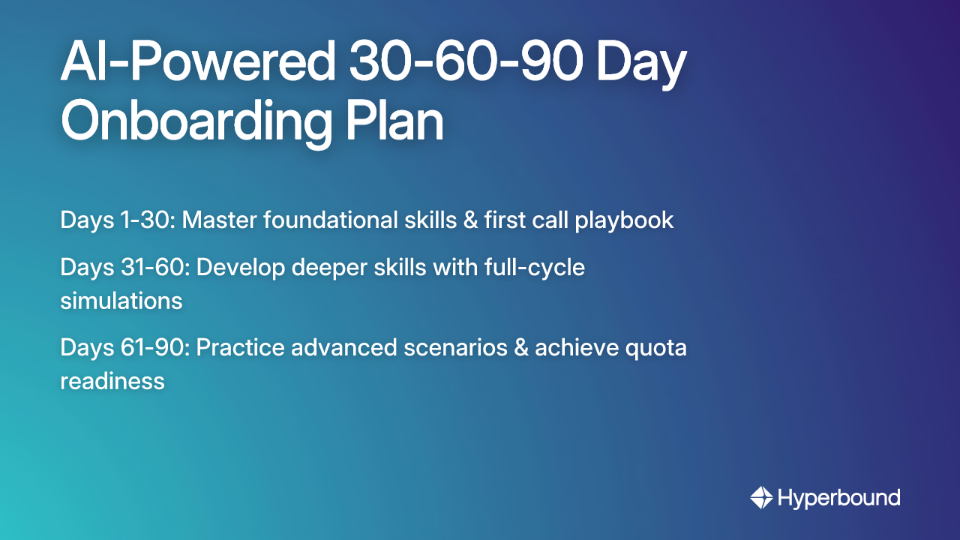 AI-Powered 30-60-90 Day Onboarding Plan

Days 1-30: Master foundational skills & first call playbook

Days 31-60: Develop deeper skills with full-cycle simulations

Days 61-90: Practice advanced scenarios & achieve quota readiness

Hyperbound